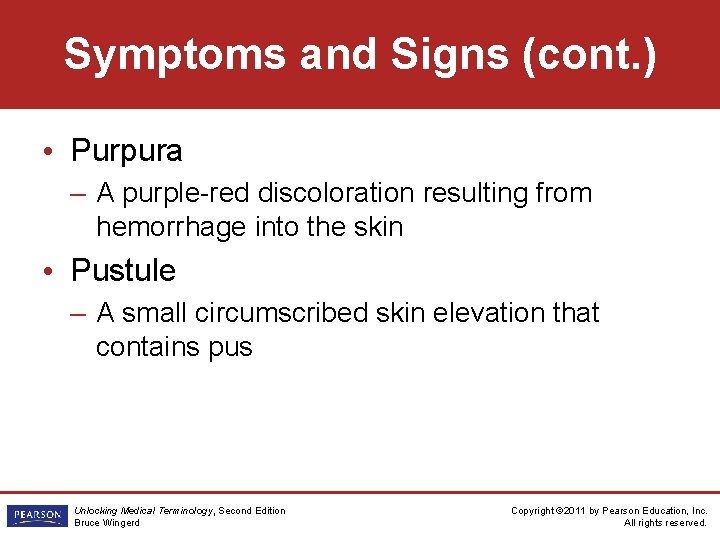 Symptoms and Signs (cont.)

• Purpura
– A purple-red discoloration resulting from hemorrhage into the skin

• Pustule
– A small circumscribed skin elevation that contains pus

PEARSON

Unlocking Medical Terminology, Second Edition
Bruce Wingerd

Copyright ©2011 by Pearson Education, Inc.
All rights reserved.